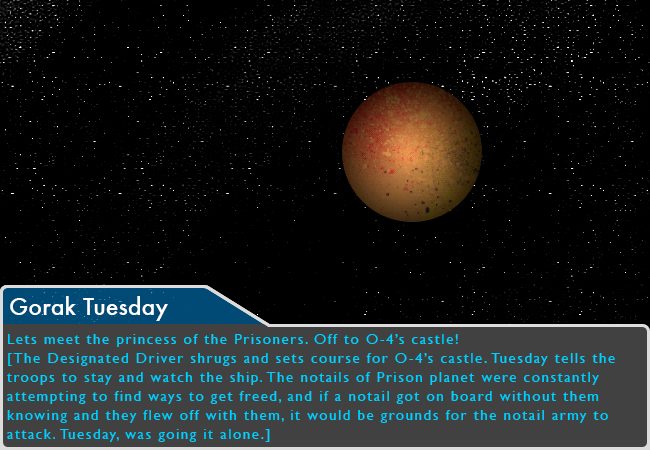 Gorak Tuesday

Lets meet the princess of the Prisoners. Off to O-4's castle!
[The Designated Driver shrugs and sets course for O-4's castle. Tuesday tells the troops to stay and watch the ship. The notails of Prison planet were constantly attempting to find ways to get freed, and if a notail got on board without them knowing and they flew off with them, it would be grounds for the notail army to attack. Tuesday, was going it alone.]